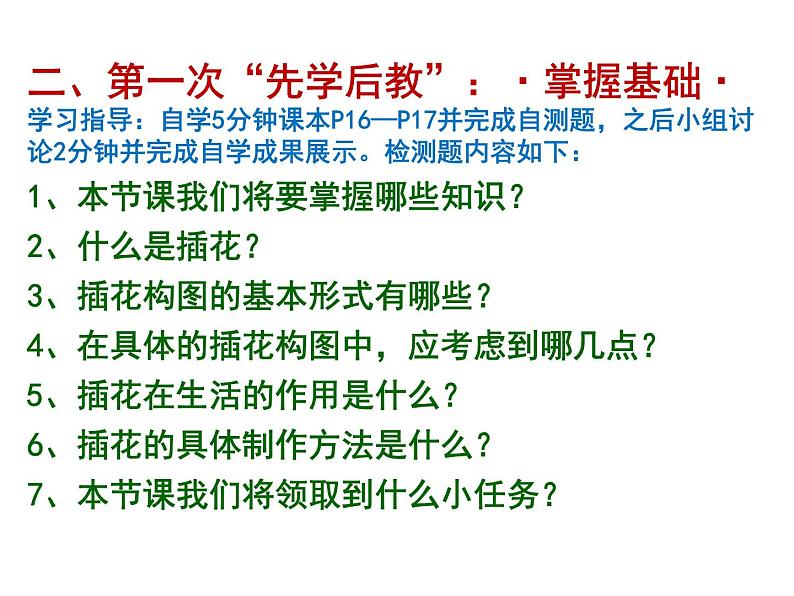 二、第一次“先学后教”：·掌握基础·

学习指导：自学5分钟课本P16—P17并完成自测题，之后小组讨论2分钟并完成自学成果展示。检测题内容如下：

1、本节课我们将要掌握哪些知识？

2、什么是插花？

3、插花构图的基本形式有哪些？

4、在具体的插花构图中，应考虑到哪几点？

5、插花在生活的作用是什么？

6、插花的具体制作方法是什么？

7、本节课我们将领取到什么小任务？